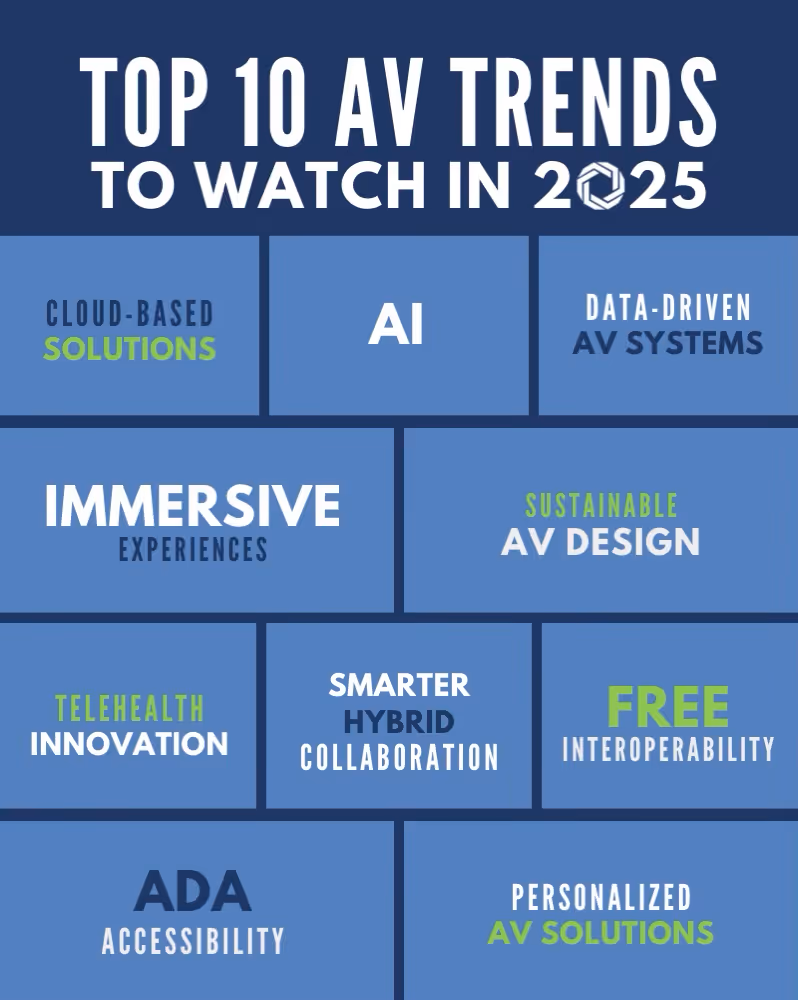 TOP 10 AV TRENDS
TO WATCH IN 2025

CLOUD-BASED SOLUTIONS

AI

DATA-DRIVEN AV SYSTEMS

IMMERSIVE EXPERIENCES

SUSTAINABLE AV DESIGN

TELEHEALTH INNOVATION

SMARTER HYBRID COLLABORATION

FREE INTEROPERABILITY

ADA ACCESSIBILITY

PERSONALIZED AV SOLUTIONS